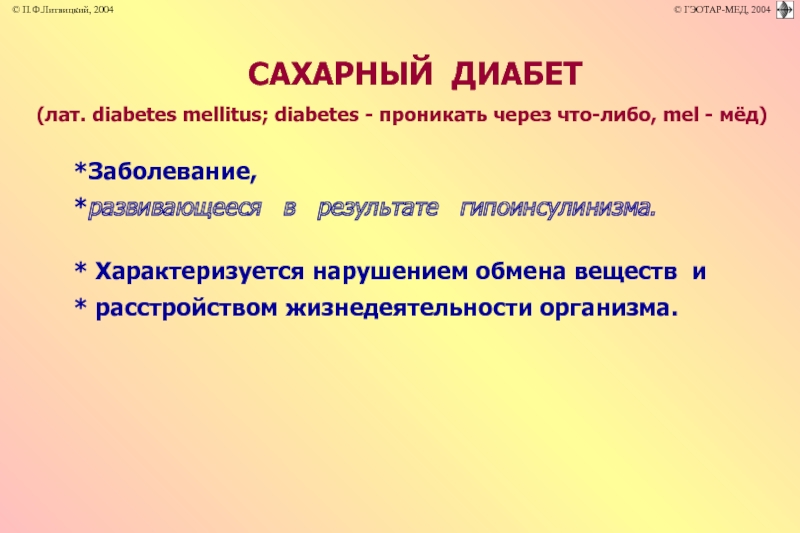 © П.Ф.Литвицкий, 2004

© ГЭОТАР-МЕД, 2004

САХАРНЫЙ ДИАБЕТ

(лат. diabetes mellitus; diabetes - проникать через что-либо, mel - мёд)

*Заболевание,

*развивающееся в результате гипоинсулинизма.

* Характеризуется нарушением обмена веществ и

* расстройством жизнедеятельности организма.